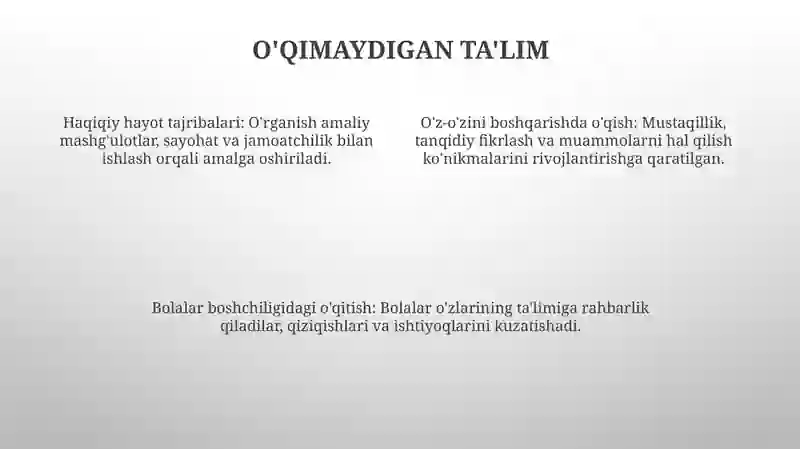 O'QIMAYDIGAN TA'LIM

Haqiqiy hayot tajribalari: O'rganish amaliy mashg'ulotlar, sayohat va jamoatchilik bilan ishlash orqali amalga oshiriladi.

O'z-o'zini boshqarishda o'qish: Mustaqillik, tanqidiy fikrlash va muammolarni hal qilish ko'nikmalarini rivojlantirishga qaratilgan.

Bolalar boshchiligidagi o'qitish: Bolalar o'zlarining ta'limiga rahbarlik qiladilar, qiziqishlari va ishtiyoqlarini kuzatishadi.